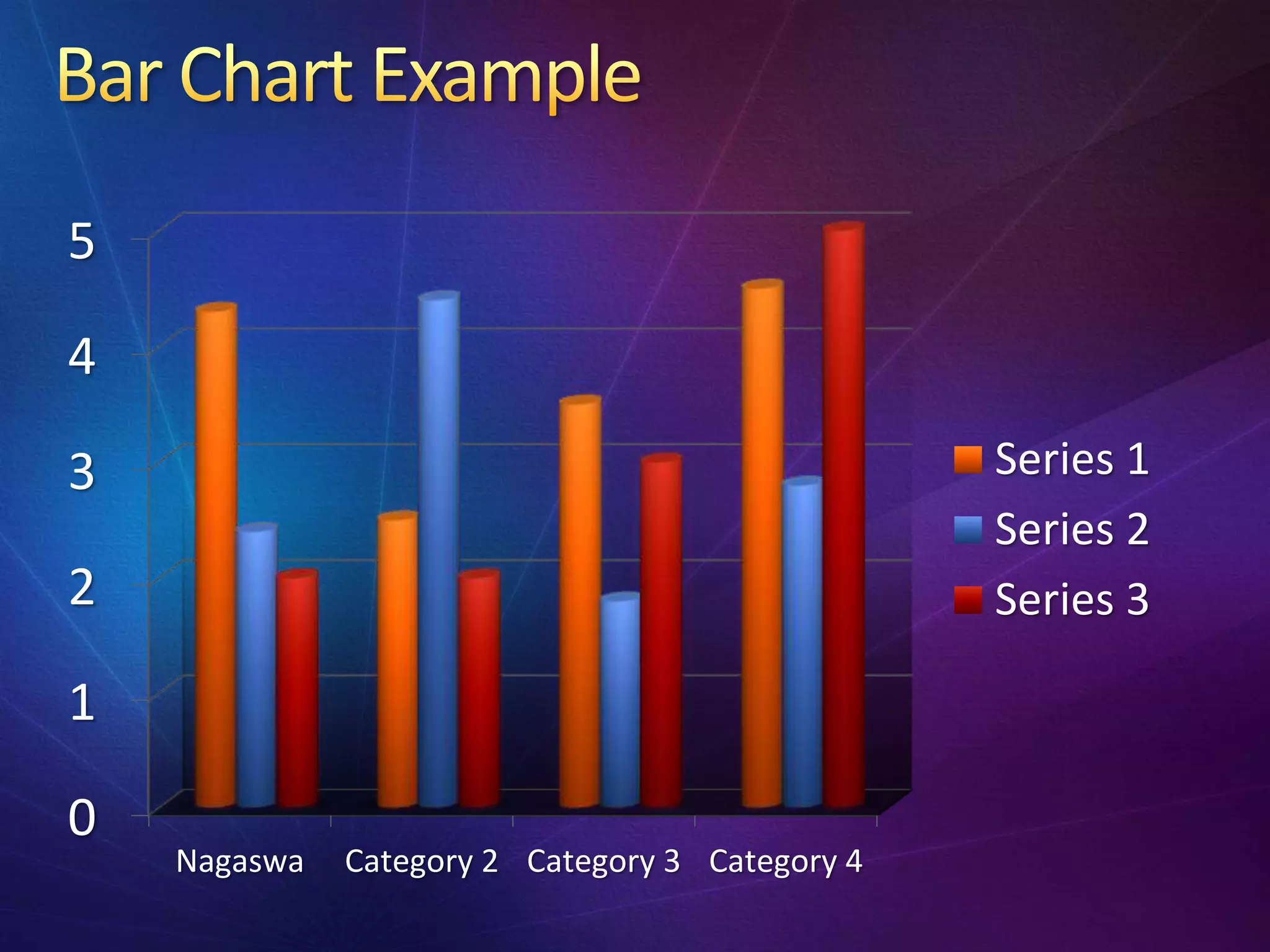 Bar Chart Example

5
4
3
2
1
0

Nagaswa
Category 2
Category 3
Category 4

Series 1
Series 2
Series 3